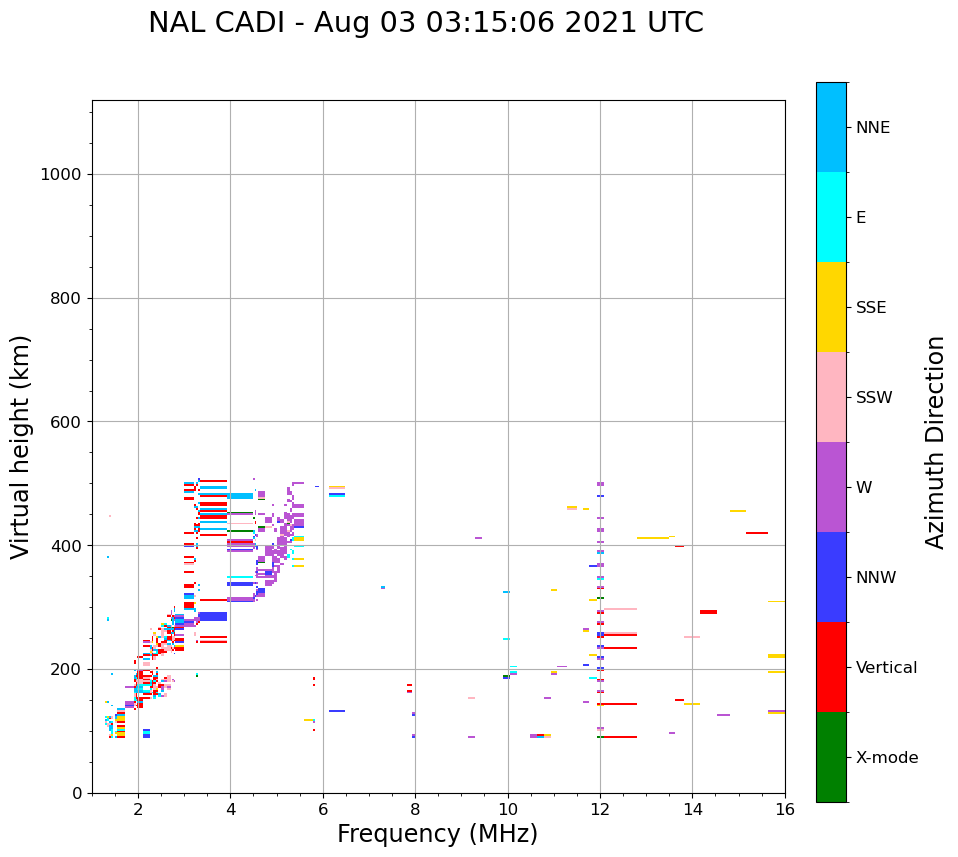 NAL CADI - Aug 03 03:15:06 2021 UTC

Virtual height (km)

1000
800
600
400
200
0

2
4
6
8
10
12
14
16

Frequency (MHz)

NNE
E
SSE
SSW
W
NNW
Vertical
X-mode

Azimuth Direction